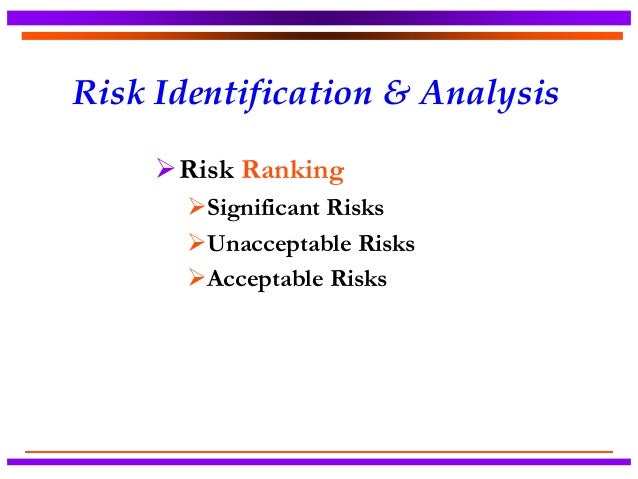 Risk Identification & Analysis

➢ Risk Ranking

➢ Significant Risks

➢ Unacceptable Risks

➢ Acceptable Risks